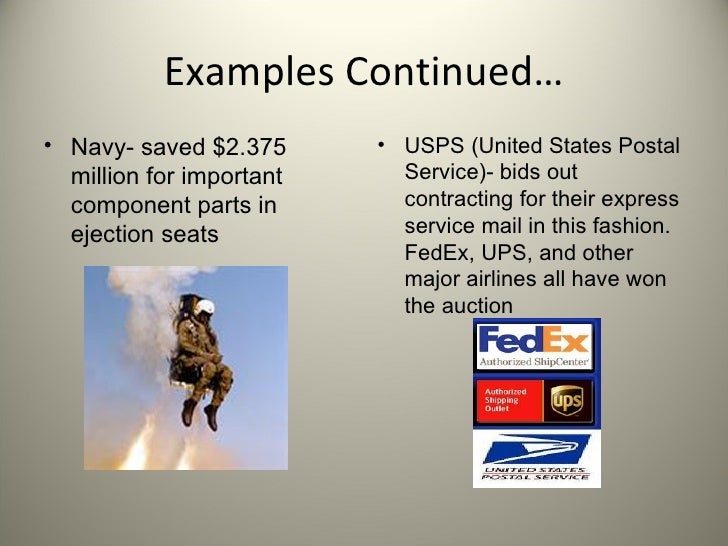 Examples Continued…

• Navy- saved $2.375 million for important component parts in ejection seats

• USPS (United States Postal Service)- bids out contracting for their express service mail in this fashion. FedEx, UPS, and other major airlines all have won the auction

FedEx
Authorized ShipCenter

Authorized Shipping Outlet
ups

UNITED STATES
POSTAL SERVICE